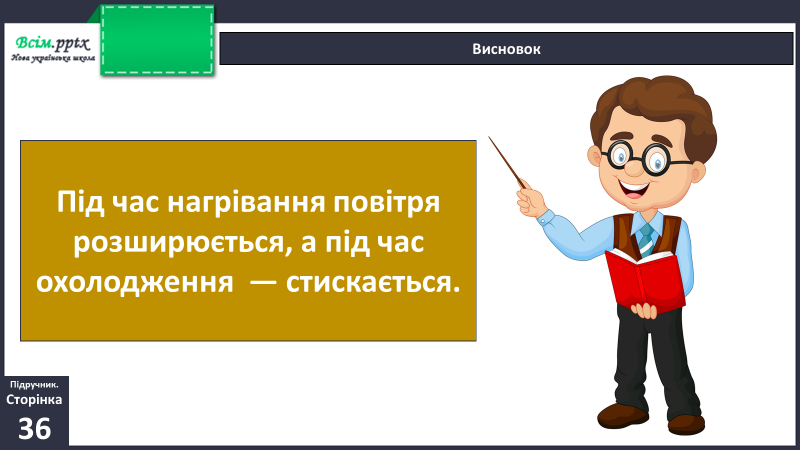 Всім.pptx
Нова українська школа

Висновок

Під час нагрівання повітря розширюється, а під час охолодження — стискається.

Підручник.
Сторінка
36